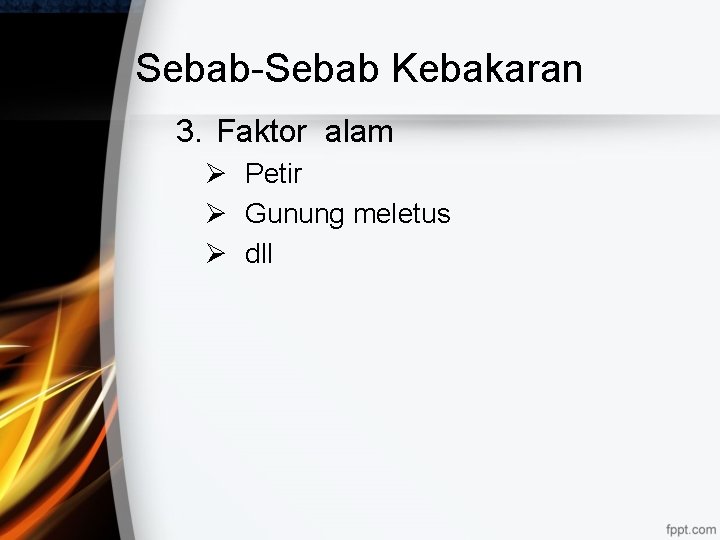 Sebab-Sebab Kebakaran

3. Faktor alam

➢ Petir
➢ Gunung meletus
➢ dll

fppt.com